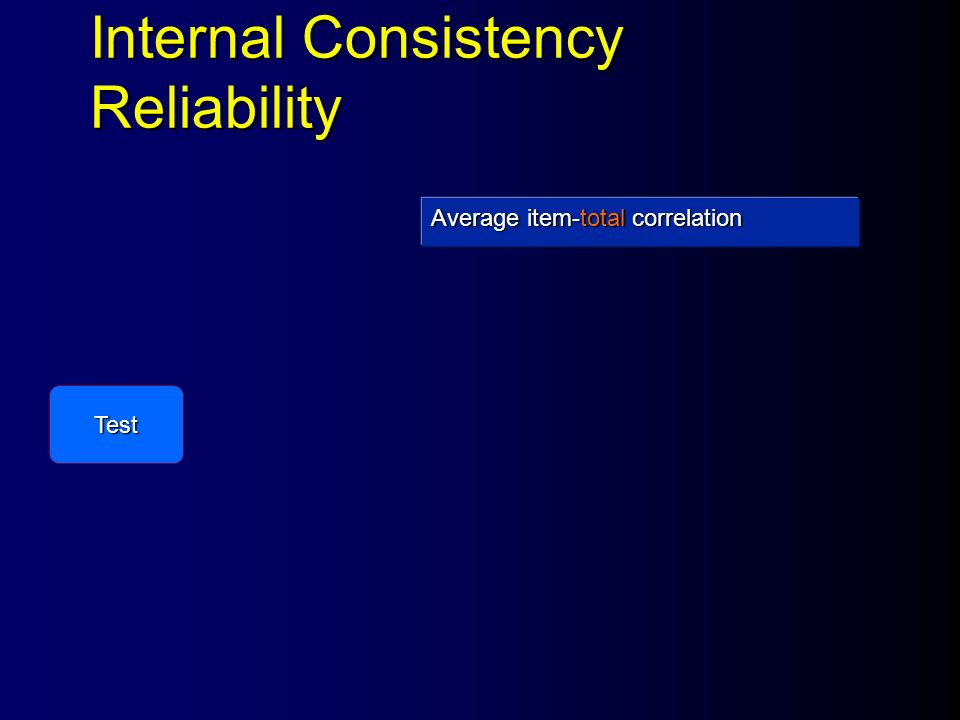 Internal Consistency Reliability

Average item-total correlation

Test